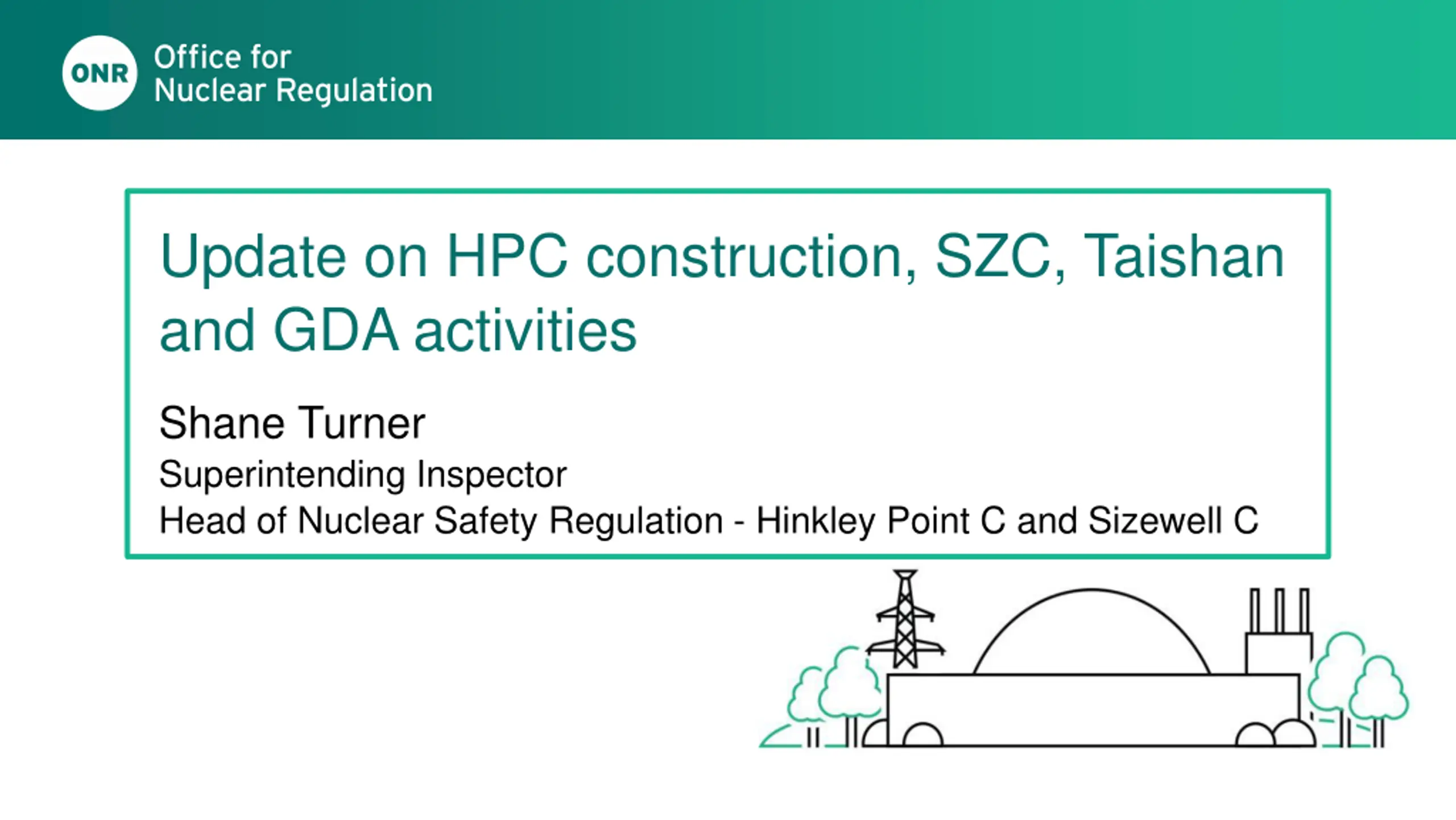 ONR Office for Nuclear Regulation

Update on HPC construction, SZC, Taishan and GDA activities

Shane Turner
Superintending Inspector
Head of Nuclear Safety Regulation - Hinkley Point C and Sizewell C